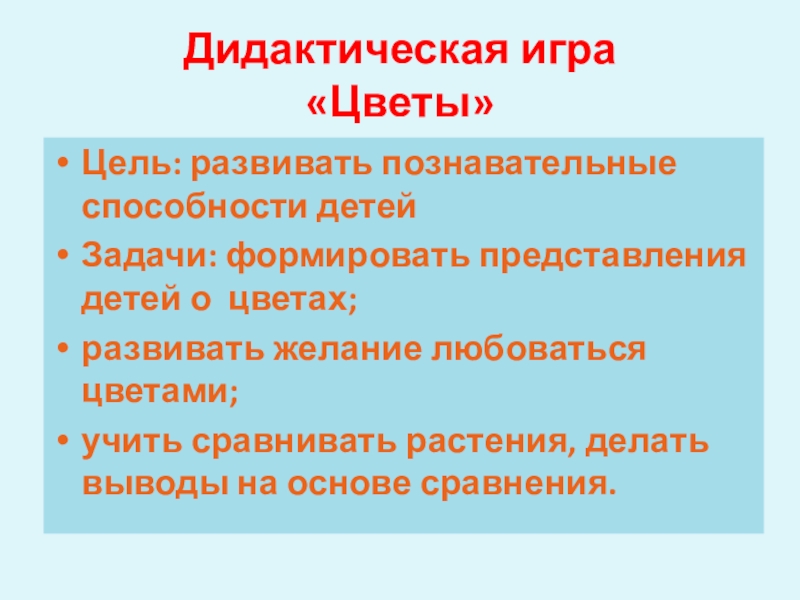 Дидактическая игра
«Цветы»

• Цель: развивать познавательные способности детей
• Задачи: формировать представления детей о цветах;
• развивать желание любоваться цветами;
• учить сравнивать растения, делать выводы на основе сравнения.